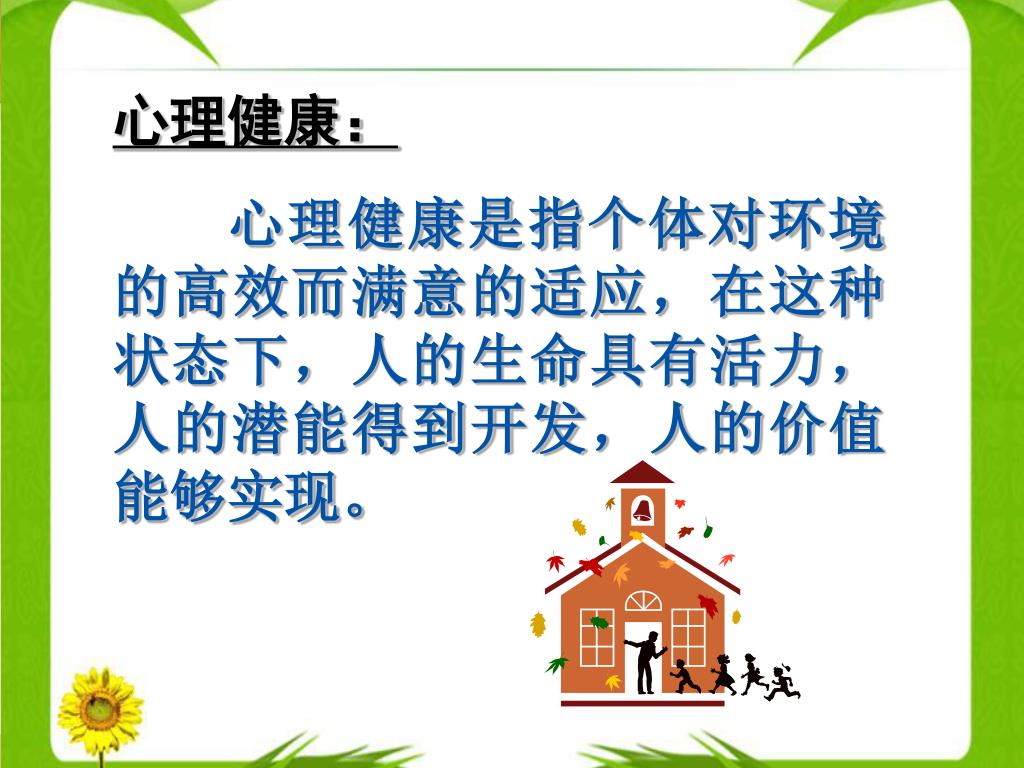 心理健康：

心理健康是指个体对环境的高效而满意的适应，在这种状态下，人的生命具有活力，人的潜能得到开发，人的价值能够实现。